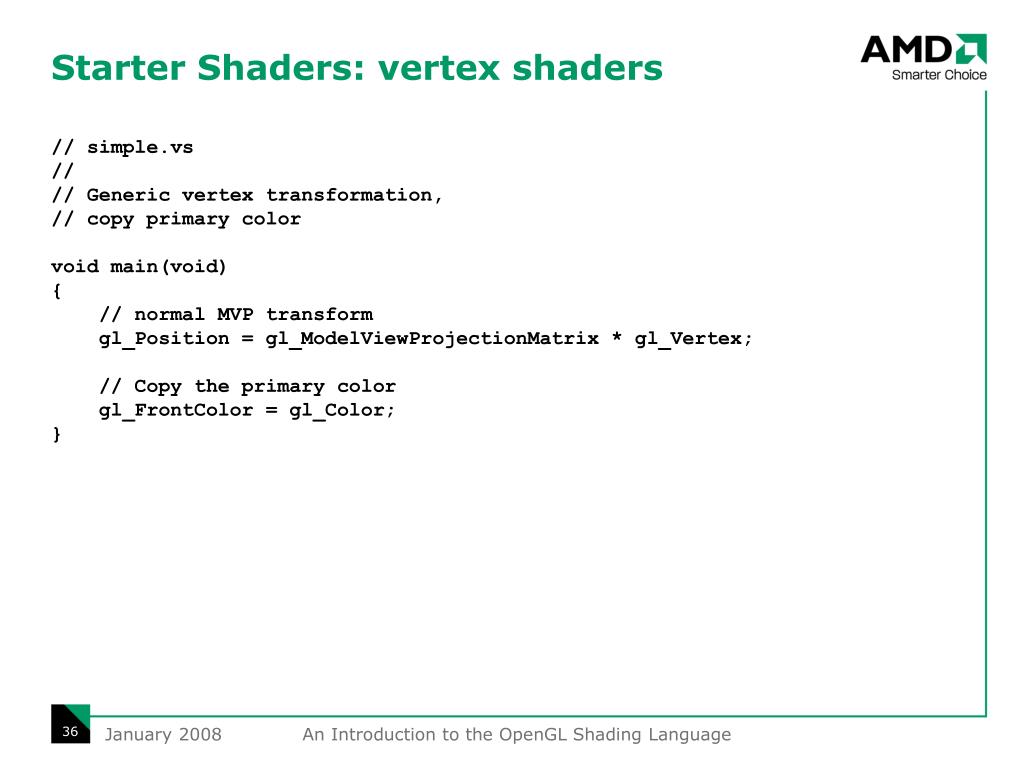 Starter Shaders: vertex shaders

AMD
Smarter Choice

// simple.vs
//
// Generic vertex transformation,
// copy primary color

void main(void)
{
    // normal MVP transform
    gl_Position = gl_ModelViewProjectionMatrix * gl_Vertex;

    // Copy the primary color
    gl_FrontColor = gl_Color;
}

36 January 2008 An Introduction to the OpenGL Shading Language